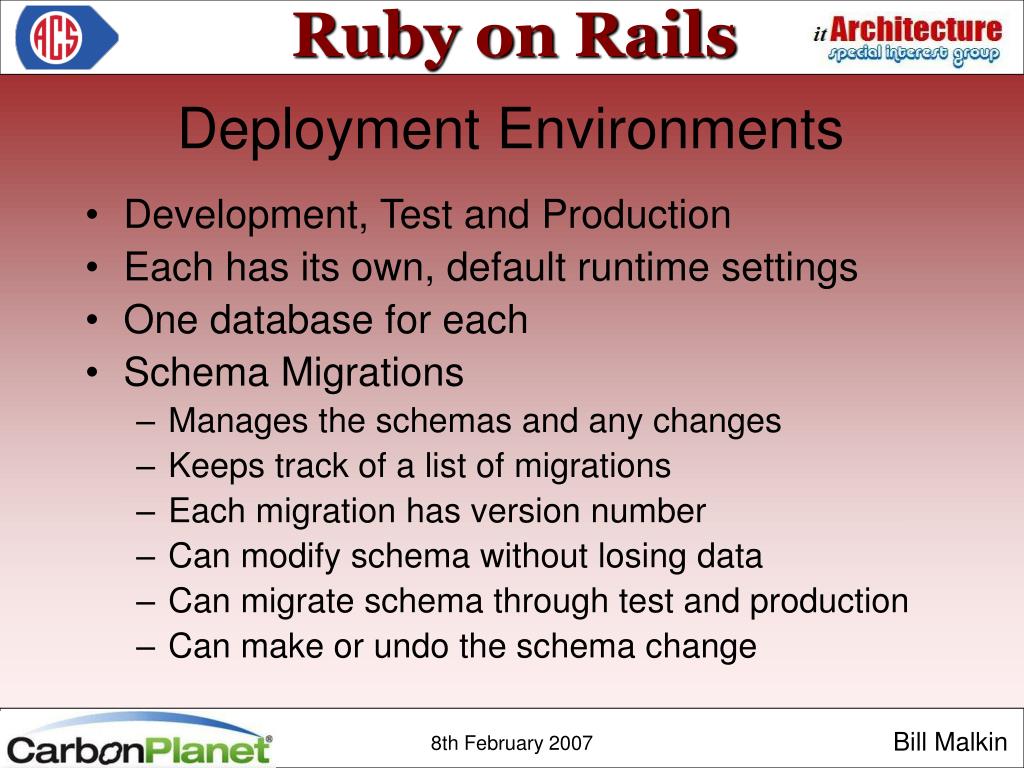 ACS

Ruby on Rails

it Architecture
special interest group

Deployment Environments

• Development, Test and Production
• Each has its own, default runtime settings
• One database for each
• Schema Migrations
– Manages the schemas and any changes
– Keeps track of a list of migrations
– Each migration has version number
– Can modify schema without losing data
– Can migrate schema through test and production
– Can make or undo the schema change

CarbonPlanet®

8th February 2007

Bill Malkin